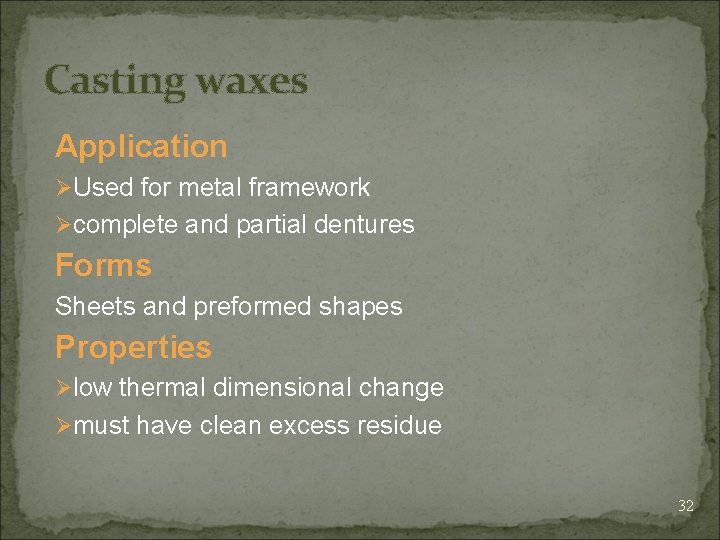 Casting waxes

Application

➢Used for metal framework

➢complete and partial dentures

Forms

Sheets and preformed shapes

Properties

➢low thermal dimensional change

➢must have clean excess residue

32